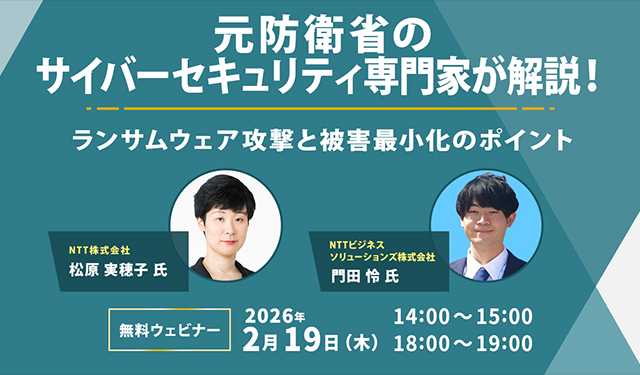 元防衛省の
サイバーセキュリティ専門家が解説！

ランサムウェア攻撃と被害最小化のポイント

NTT株式会社
松原 実穂子 氏

NTTビジネスソリューションズ株式会社
門田 怜 氏

無料ウェビナー

2026年
2月19日（木）

14:00～15:00
18:00～19:00